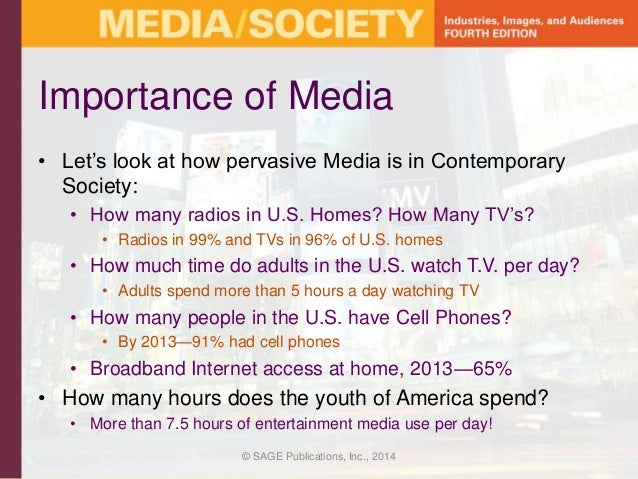 MEDIA/SOCIETY

Industries, Images, and Audiences
FOURTH EDITION

Importance of Media

• Let's look at how pervasive Media is in Contemporary Society:
  • How many radios in U.S. Homes? How Many TV's?
    • Radios in 99% and TVs in 96% of U.S. homes
  • How much time do adults in the U.S. watch T.V. per day?
    • Adults spend more than 5 hours a day watching TV
  • How many people in the U.S. have Cell Phones?
    • By 2013—91% had cell phones
  • Broadband Internet access at home, 2013—65%
• How many hours does the youth of America spend?
  • More than 7.5 hours of entertainment media use per day!

© SAGE Publications, Inc., 2014